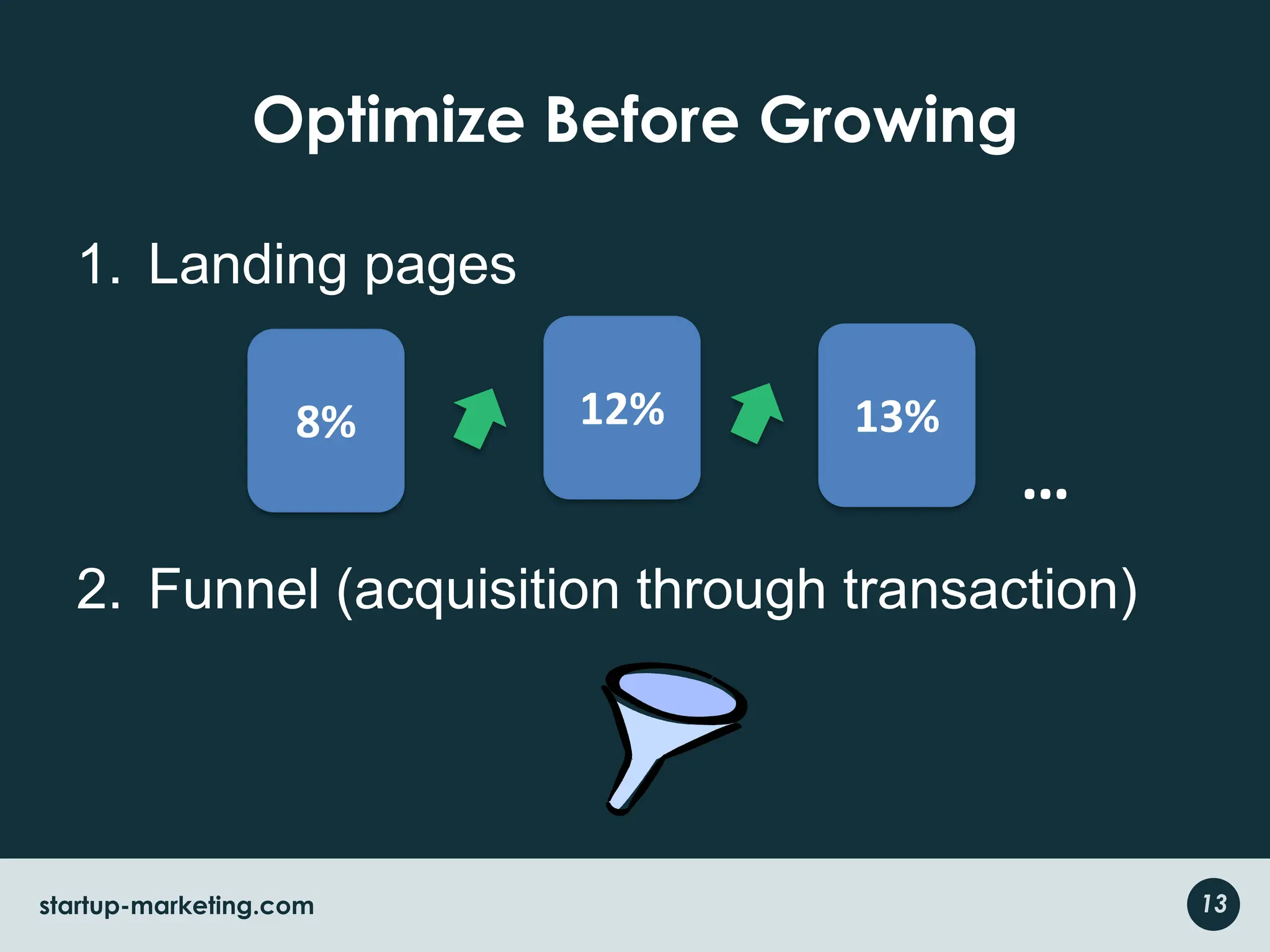 Optimize Before Growing

1. Landing pages

8%

12%

13%

…

2. Funnel (acquisition through transaction)

startup-marketing.com

13